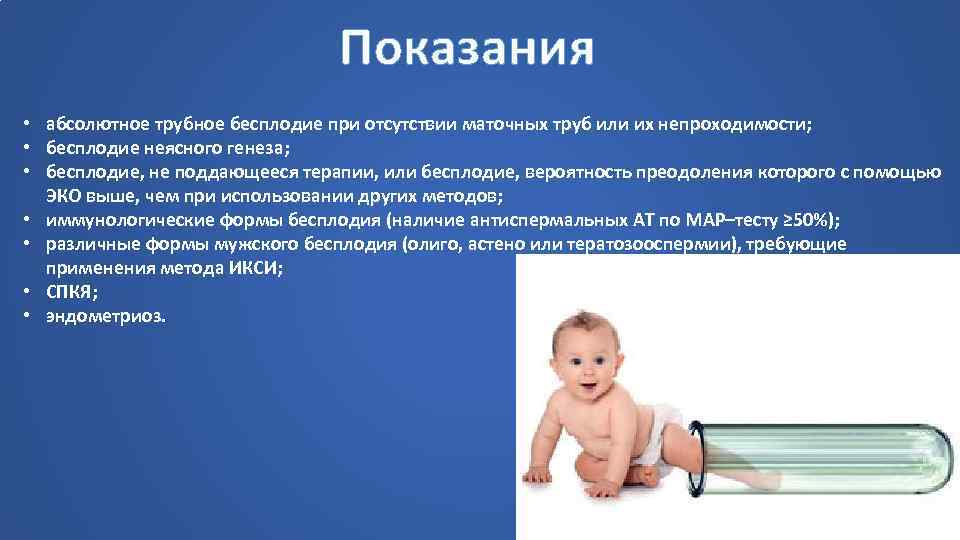 Показания

• абсолютное трубное бесплодие при отсутствии маточных труб или их непроходимости;
• бесплодие неясного генеза;
• бесплодие, не поддающееся терапии, или бесплодие, вероятность преодоления которого с помощью ЭКО выше, чем при использовании других методов;
• иммунологические формы бесплодия (наличие антиспермальных АТ по МАР–тесту ≥50%);
• различные формы мужского бесплодия (олиго, астено или тератозооспермии), требующие применения метода ИКСИ;
• СПКЯ;
• эндометриоз.